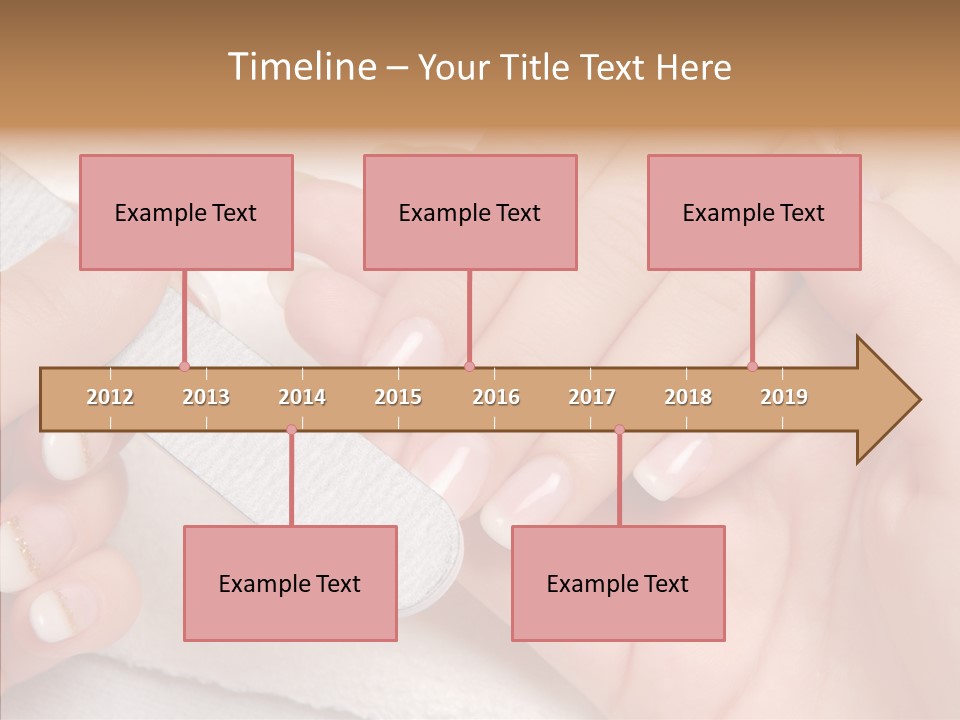 Timeline – Your Title Text Here

Example Text

Example Text

Example Text

2012 2013 2014 2015 2016 2017 2018 2019

Example Text

Example Text